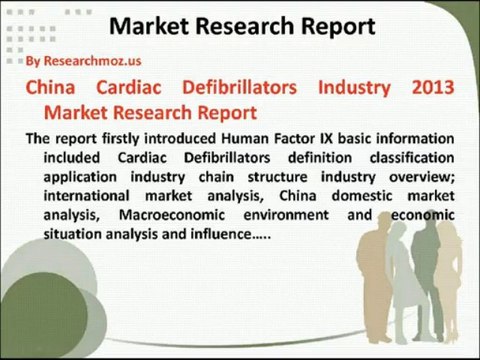 Market Research Report

By Researchmoz.us

China Cardiac Defibrillators Industry 2013 Market Research Report

The report firstly introduced Human Factor IX basic information included Cardiac Defibrillators definition classification application industry chain structure industry overview; international market analysis, China domestic market analysis, Macroeconomic environment and economic situation analysis and influence…..